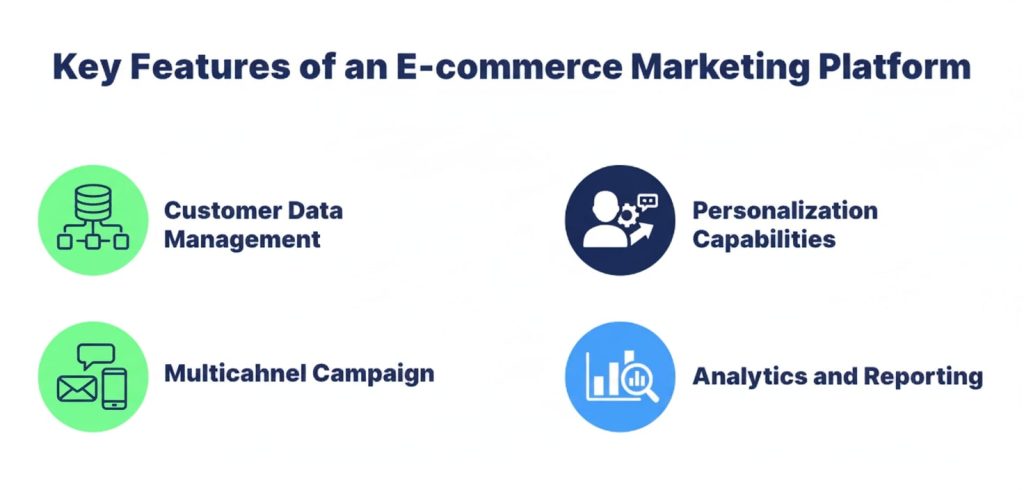 Key Features of an E-commerce Marketing Platform

Customer Data Management

Personalization Capabilities

Multicahnel Campaign

Analytics and Reporting